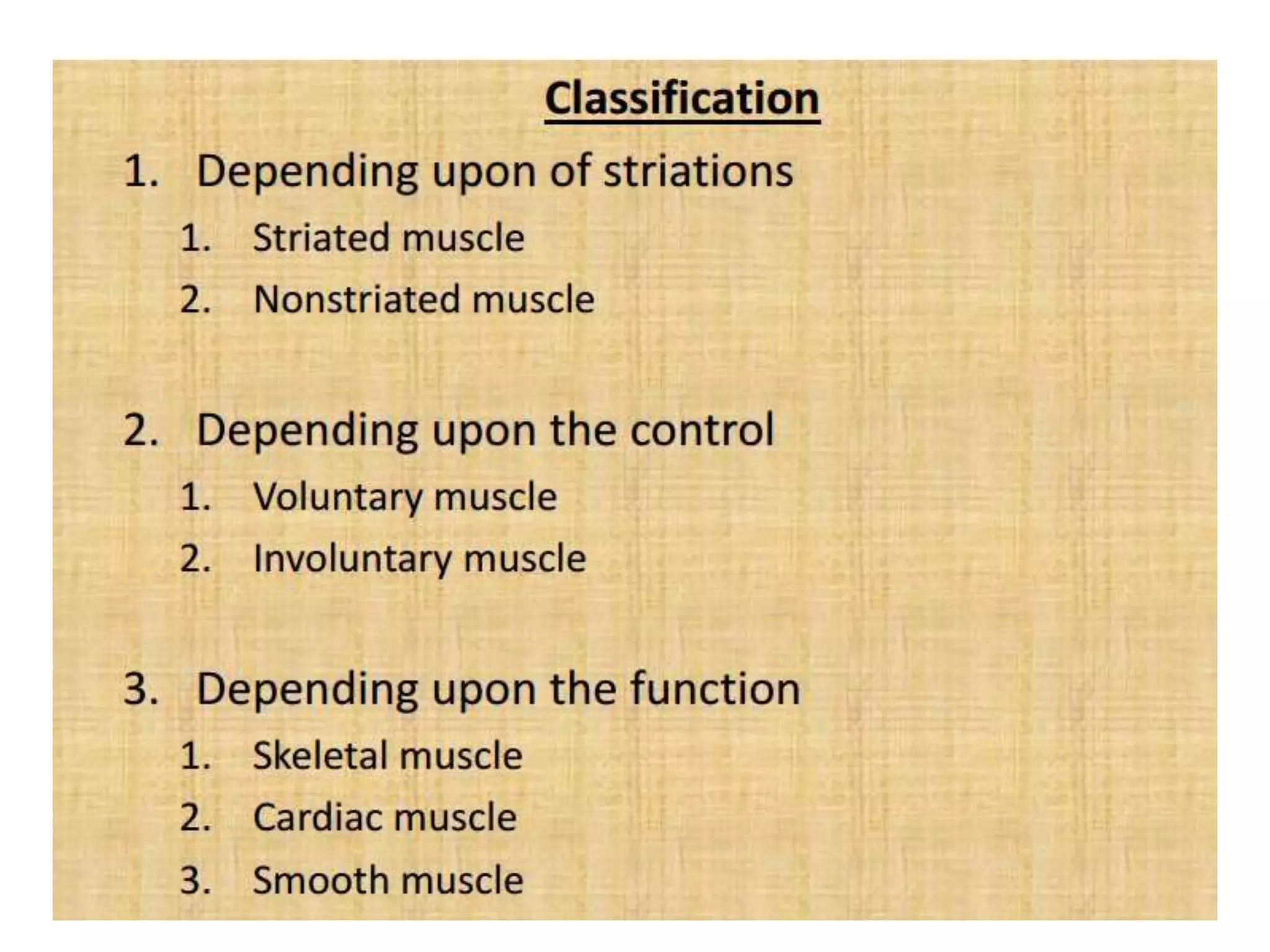 Classification

1. Depending upon of striations
   1. Striated muscle
   2. Nonstriated muscle

2. Depending upon the control
   1. Voluntary muscle
   2. Involuntary muscle

3. Depending upon the function
   1. Skeletal muscle
   2. Cardiac muscle
   3. Smooth muscle